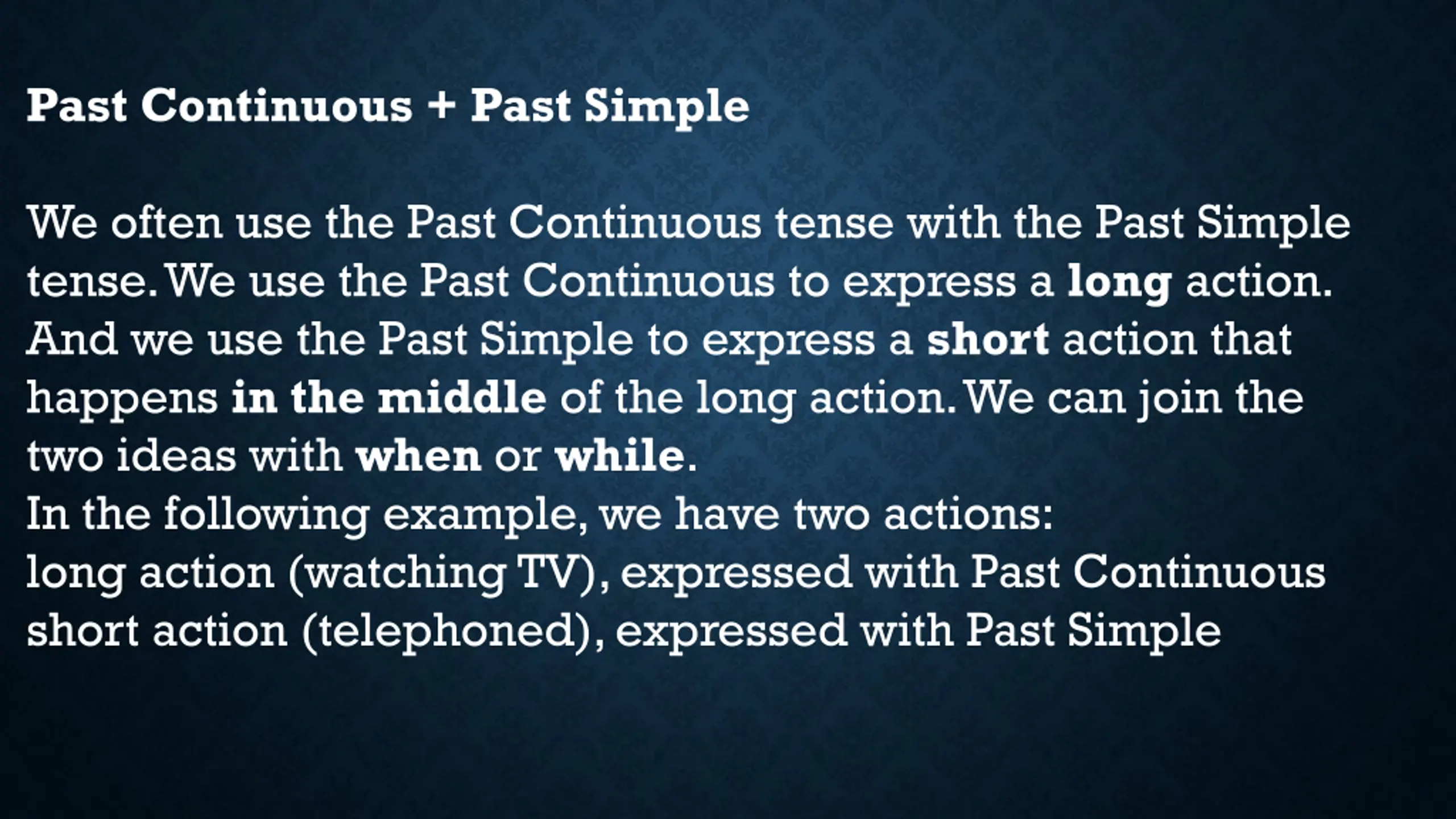 Past Continuous + Past Simple

We often use the Past Continuous tense with the Past Simple tense. We use the Past Continuous to express a long action. And we use the Past Simple to express a short action that happens in the middle of the long action. We can join the two ideas with when or while.
In the following example, we have two actions:
long action (watching TV), expressed with Past Continuous
short action (telephoned), expressed with Past Simple